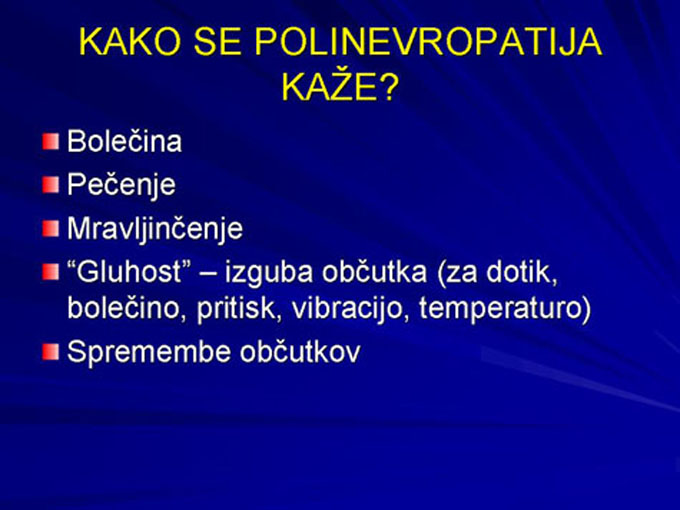 KAKO SE POLINEVROPATIJA KAŽE?

Bolečina

Pečenje

Mravljinčenje

“Gluhost” – izguba občutka (za dotik, bolečino, pritisk, vibracijo, temperaturo)

Spremembe občutkov